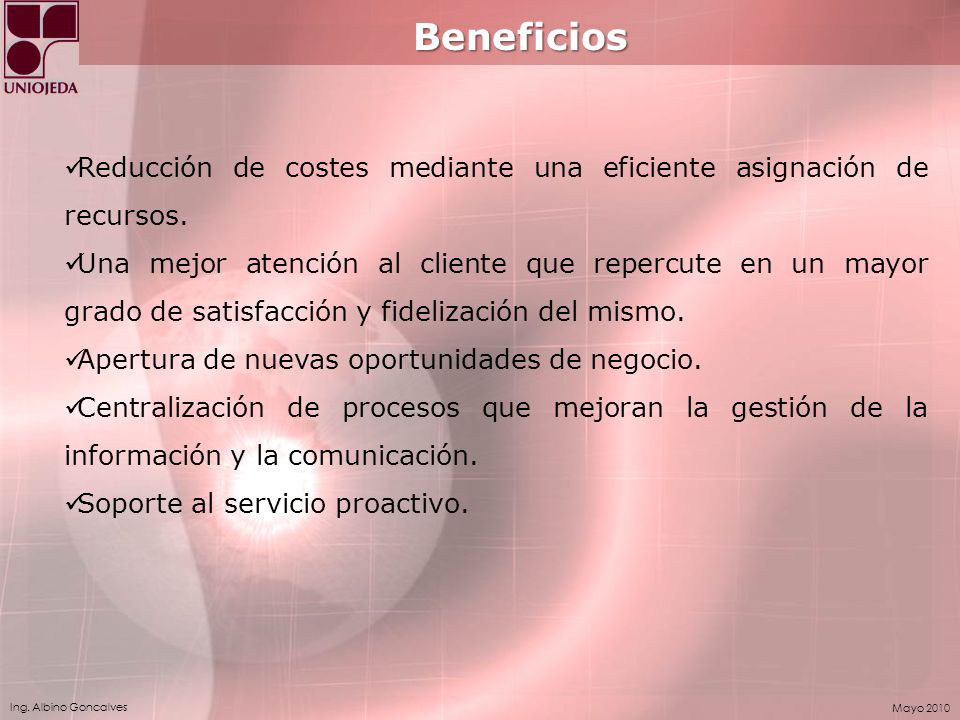 UNIOJEDA

Beneficios

✓Reducción de costes mediante una eficiente asignación de recursos.

✓Una mejor atención al cliente que repercute en un mayor grado de satisfacción y fidelización del mismo.

✓Apertura de nuevas oportunidades de negocio.

✓Centralización de procesos que mejoran la gestión de la información y la comunicación.

✓Soporte al servicio proactivo.

Ing. Albino Goncalves

Mayo 2010